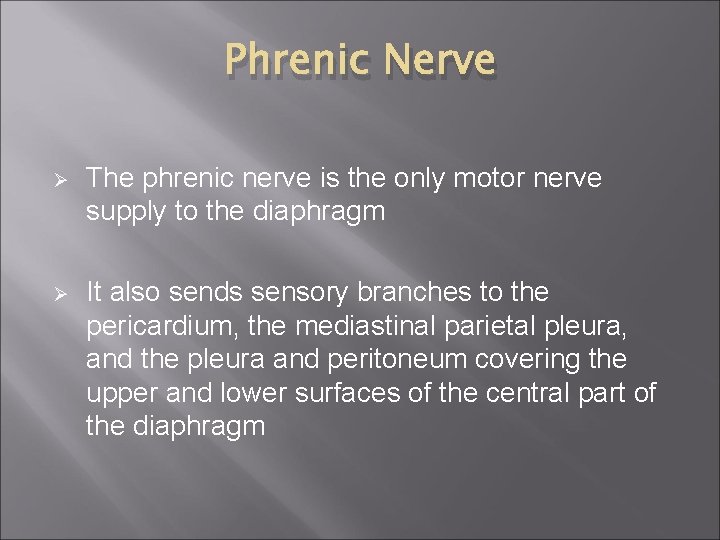 Phrenic Nerve

➢ The phrenic nerve is the only motor nerve supply to the diaphragm

➢ It also sends sensory branches to the pericardium, the mediastinal parietal pleura, and the pleura and peritoneum covering the upper and lower surfaces of the central part of the diaphragm